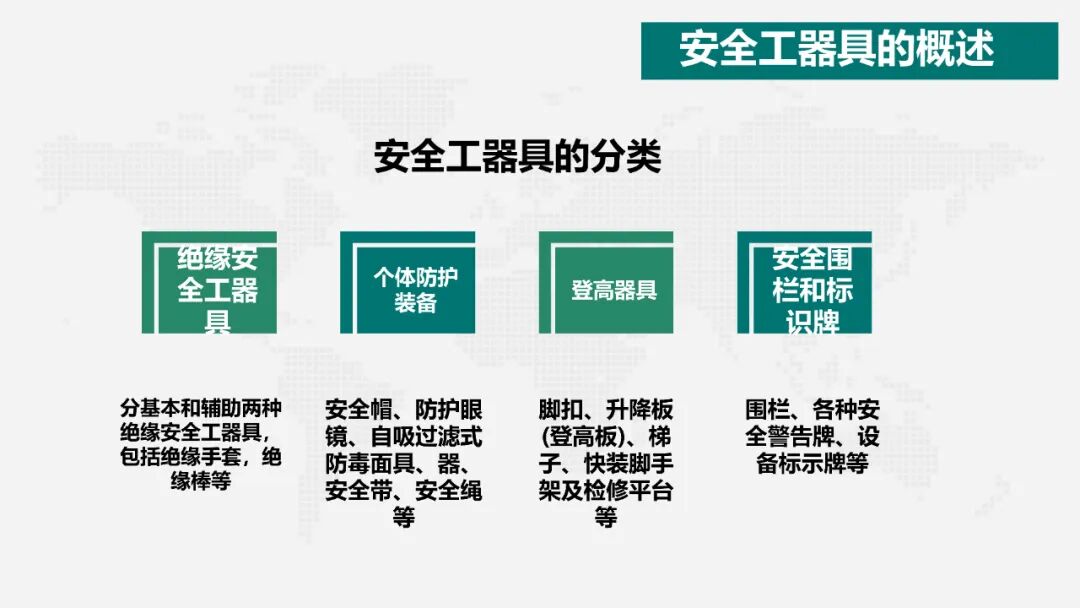 安全工器具的概述

安全工器具的分类

绝缘安全工器具

个体防护装备

登高器具

安全围栏和标识牌

分基本和辅助两种绝缘安全工器具，包括绝缘手套，绝缘棒等

安全帽、防护眼镜、自吸过滤式防毒面具、器、安全带、安全绳等

脚扣、升降板(登高板)、梯子、快装脚手架及检修平台等

围栏、各种安全警告牌、设备标示牌等